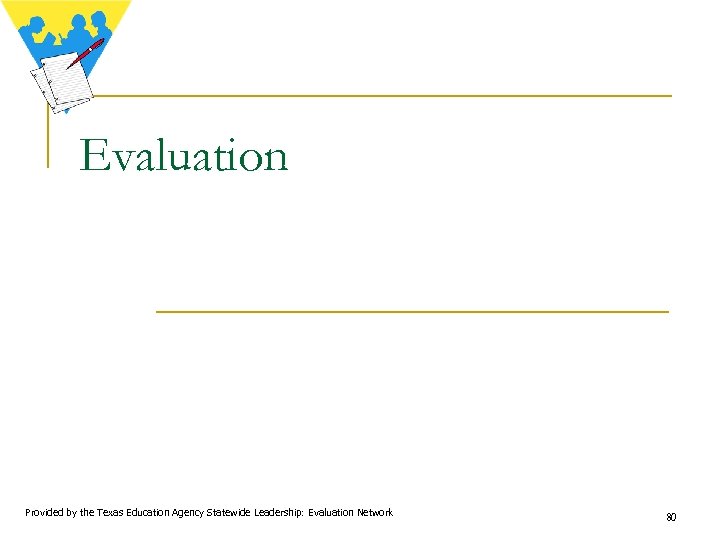 Evaluation

Provided by the Texas Education Agency Statewide Leadership: Evaluation Network

80